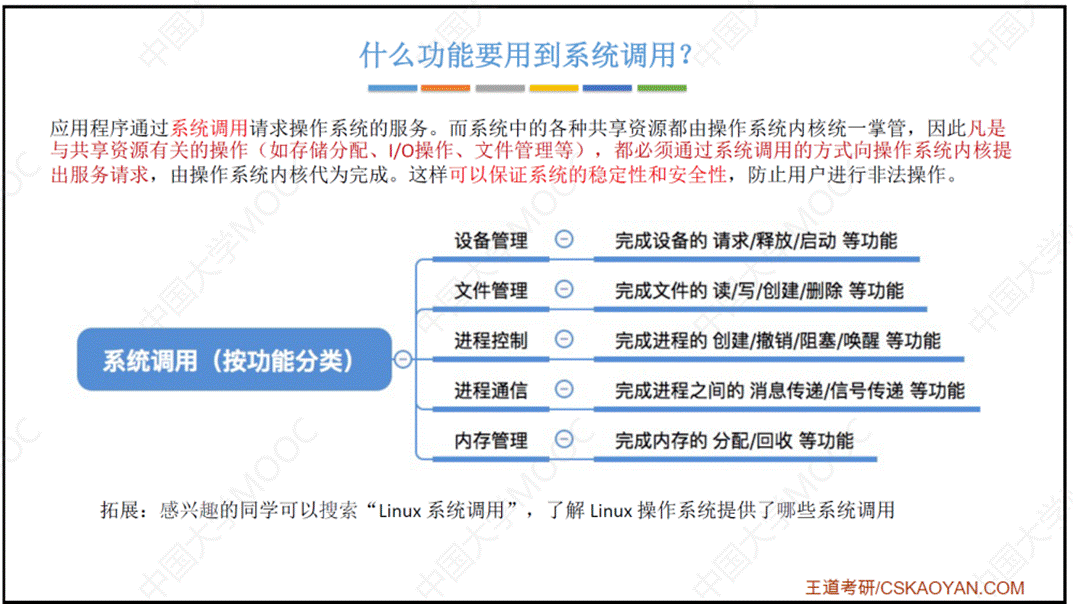 什么功能要用到系统调用？

应用程序通过系统调用请求操作系统的服务。而系统中的各种共享资源都由操作系统内核统一掌管，因此凡是与共享资源有关的操作（如存储分配、I/O操作、文件管理等），都必须通过系统调用的方式向操作系统内核提出服务请求，由操作系统内核代为完成。这样可以保证系统的稳定性和安全性，防止用户进行非法操作。

系统调用（按功能分类）

设备管理 完成设备的 请求/释放/启动 等功能

文件管理 完成文件的 读/写/创建/删除 等功能

进程控制 完成进程的 创建/撤销/阻塞/唤醒 等功能

进程通信 完成进程之间的 消息传递/信号传递 等功能

内存管理 完成内存的 分配/回收 等功能

拓展：感兴趣的同学可以搜索“Linux 系统调用”，了解 Linux 操作系统提供了哪些系统调用

王道考研/CSKAOYAN.COM

中国大学MOOC